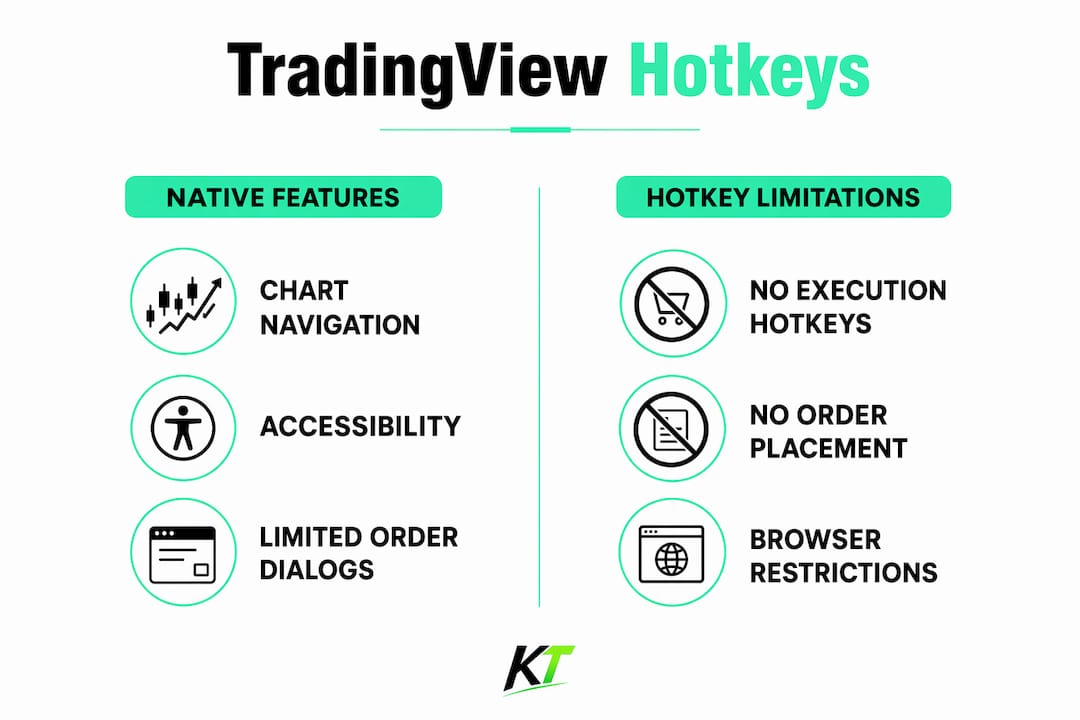 TradingView Hotkeys

NATIVE FEATURES

CHART NAVIGATION

ACCESSIBILITY

LIMITED ORDER DIALOGS

HOTKEY LIMITATIONS

NO EXECUTION HOTKEYS

NO ORDER PLACEMENT

BROWSER RESTRICTIONS

KT